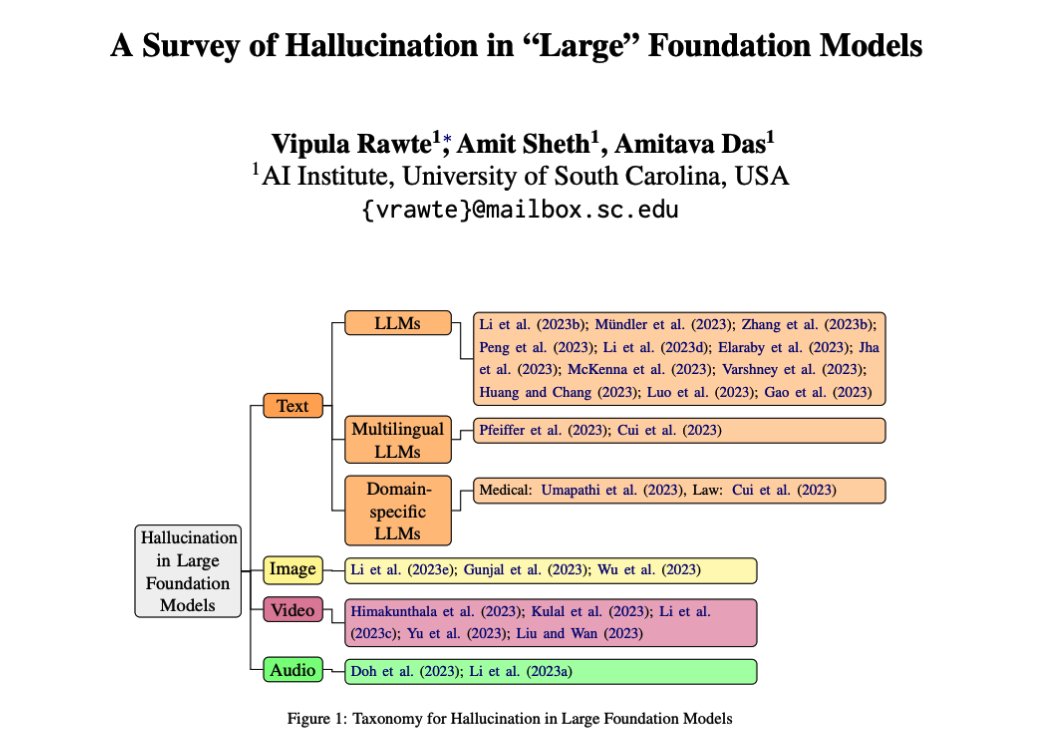 A Survey of Hallucination in “Large” Foundation Models

Vipula Rawte$^{1}$*, Amit Sheth$^{1}$, Amitava Das$^{1}$
$^{1}$AI Institute, University of South Carolina, USA
{vrawte}@mailbox.sc.edu

Hallucination in Large Foundation Models

Text

LLMs

Li et al. (2023b); Mündler et al. (2023); Zhang et al. (2023b); Peng et al. (2023); Li et al. (2023d); Elaraby et al. (2023); Jha et al. (2023); McKenna et al. (2023); Varshney et al. (2023); Huang and Chang (2023); Luo et al. (2023); Gao et al. (2023)

Multilingual LLMs

Pfeiffer et al. (2023); Cui et al. (2023)

Domain-specific LLMs

Medical: Umapathi et al. (2023), Law: Cui et al. (2023)

Image

Li et al. (2023e); Gunjal et al. (2023); Wu et al. (2023)

Video

Himakunthala et al. (2023); Kulal et al. (2023); Li et al. (2023c); Yu et al. (2023); Liu and Wan (2023)

Audio

Doh et al. (2023); Li et al. (2023a)

Figure 1: Taxonomy for Hallucination in Large Foundation Models